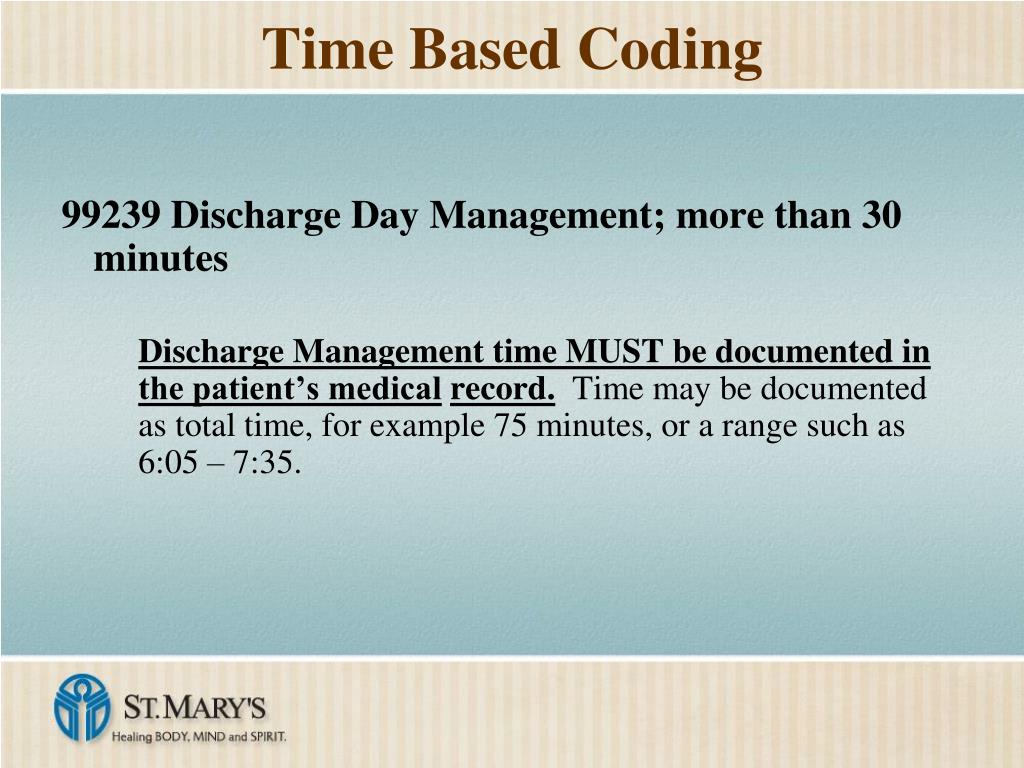 Time Based Coding

99239 Discharge Day Management; more than 30 minutes

Discharge Management time MUST be documented in the patient's medical record. Time may be documented as total time, for example 75 minutes, or a range such as 6:05 – 7:35.

ST. MARY'S
Healing BODY, MIND and SPIRIT.